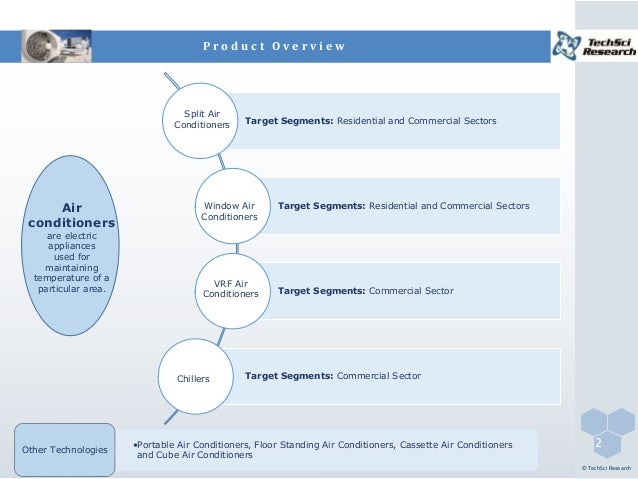 Product Overview

TechSci Research

Air conditioners are electric appliances used for maintaining temperature of a particular area.

Split Air Conditioners

Target Segments: Residential and Commercial Sectors

Window Air Conditioners

Target Segments: Residential and Commercial Sectors

VRF Air Conditioners

Target Segments: Commercial Sector

Chillers

Target Segments: Commercial Sector

Other Technologies

•Portable Air Conditioners, Floor Standing Air Conditioners, Cassette Air Conditioners and Cube Air Conditioners

2

© TechSci Research